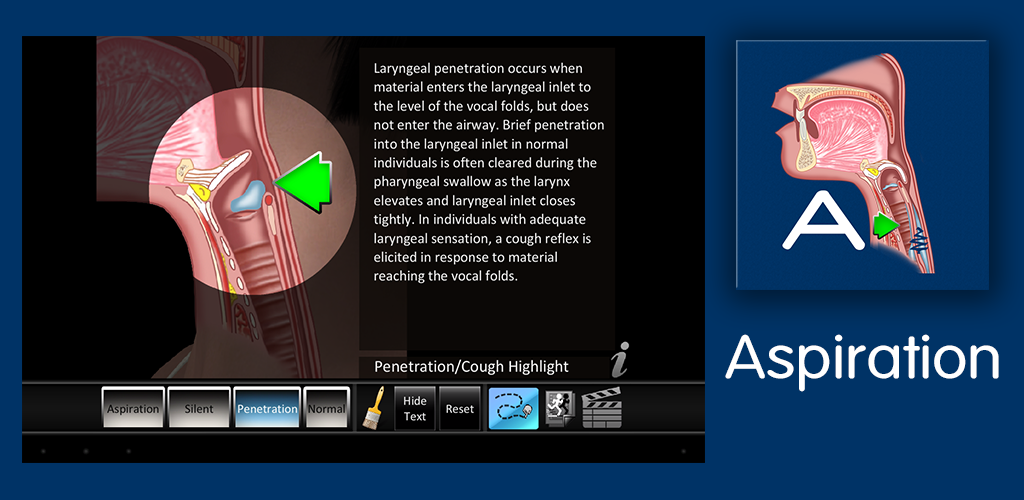 Laryngeal penetration occurs when material enters the laryngeal inlet to the level of the vocal folds, but does not enter the airway. Brief penetration into the laryngeal inlet in normal individuals is often cleared during the pharyngeal swallow as the larynx elevates and laryngeal inlet closes tightly. In individuals with adequate laryngeal sensation, a cough reflex is elicited in response to material reaching the vocal folds.

Penetration/Cough Highlight

i

Aspiration

Silent

Penetration

Normal

Hide Text

Reset

A

Aspiration